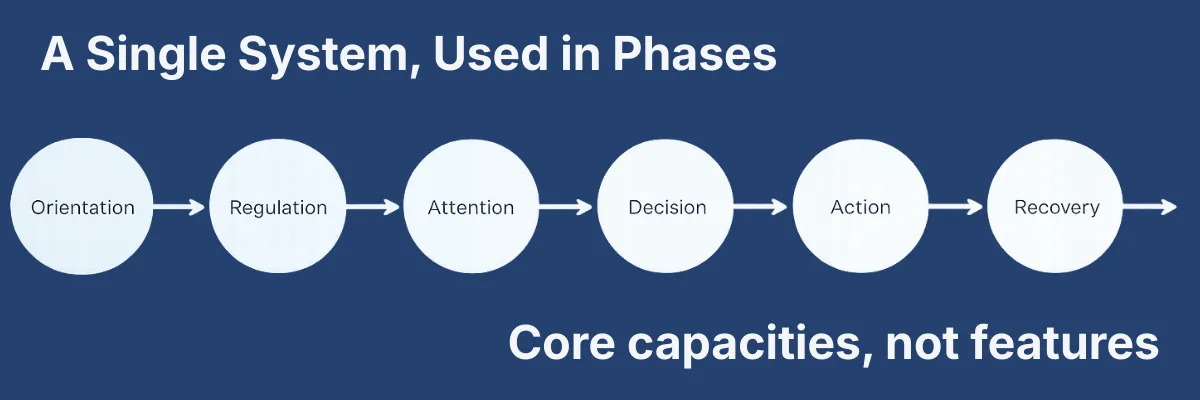 A Single System, Used in Phases

Orientation

Regulation

Attention

Decision

Action

Recovery

Core capacities, not features